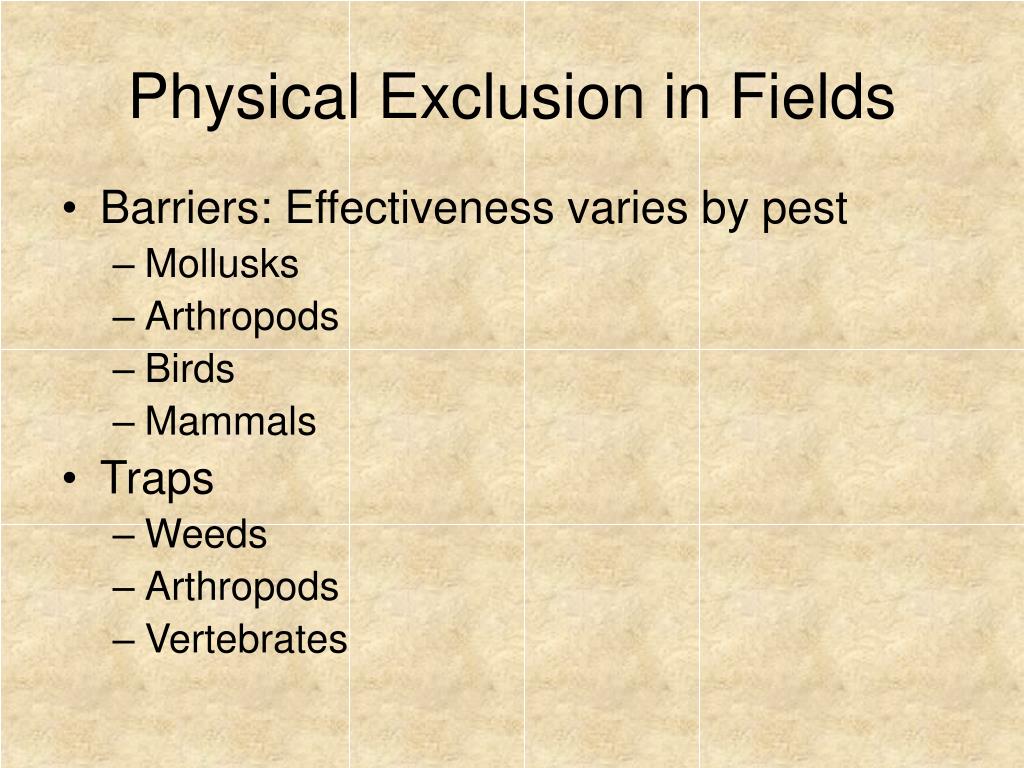 Physical Exclusion in Fields

• Barriers: Effectiveness varies by pest
– Mollusks
– Arthropods
– Birds
– Mammals
• Traps
– Weeds
– Arthropods
– Vertebrates